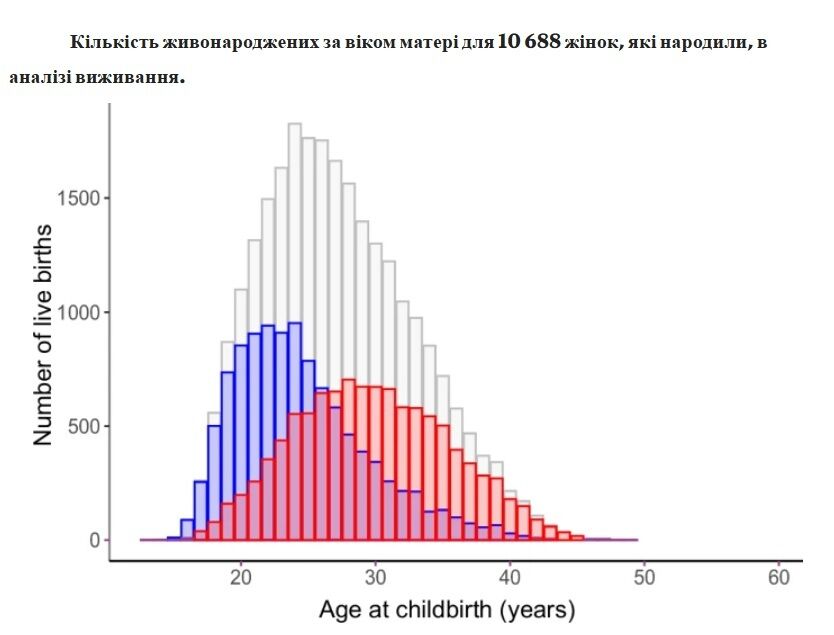 Кількість живонароджених за віком матері для 10 688 жінок, які народили, в аналізі виживання.

Number of live births

1500
1000
500
0

20 30 40 50 60

Age at childbirth (years)